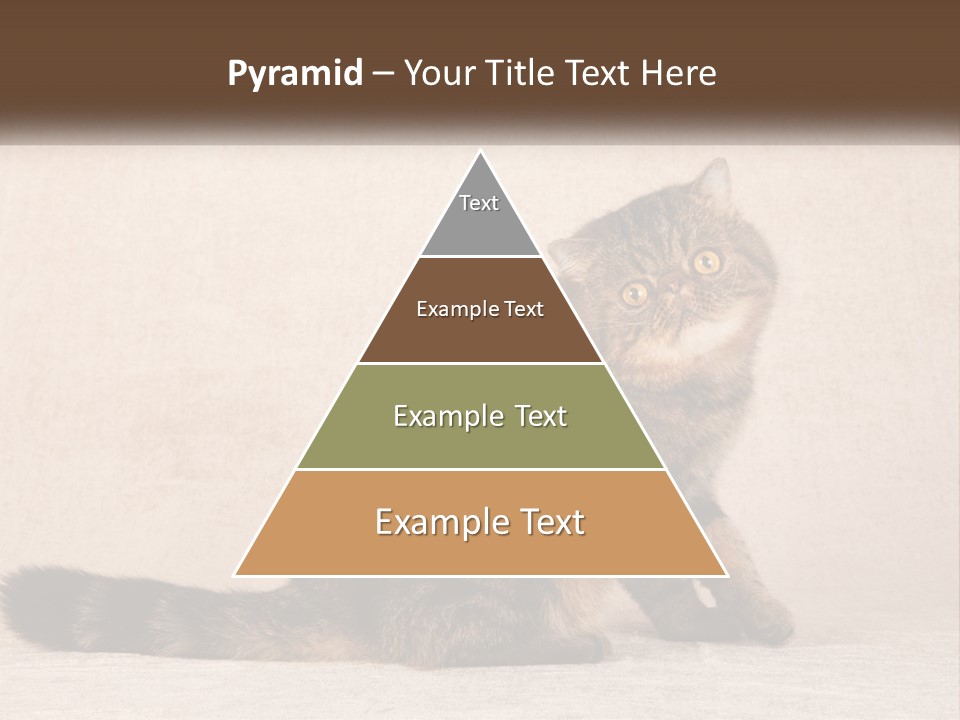 Pyramid – Your Title Text Here

Text

Example Text

Example Text

Example Text